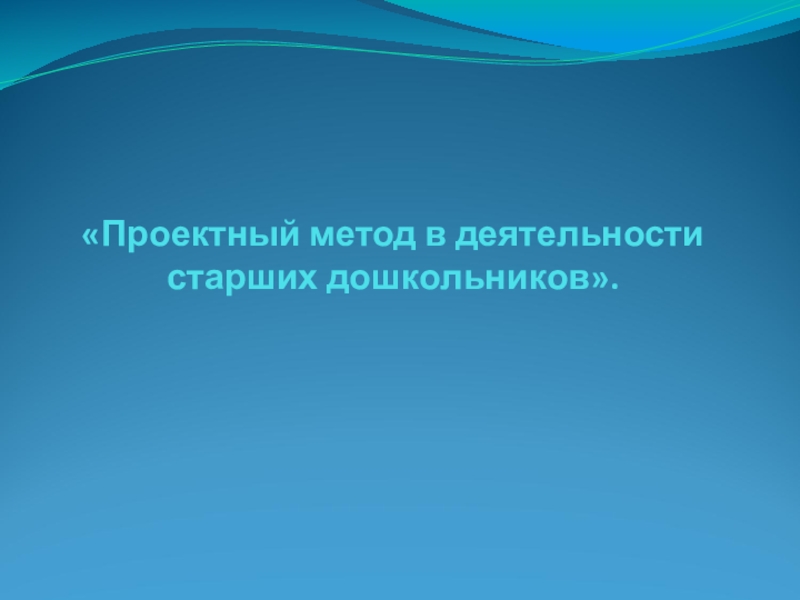 «Проектный метод в деятельности старших дошкольников».